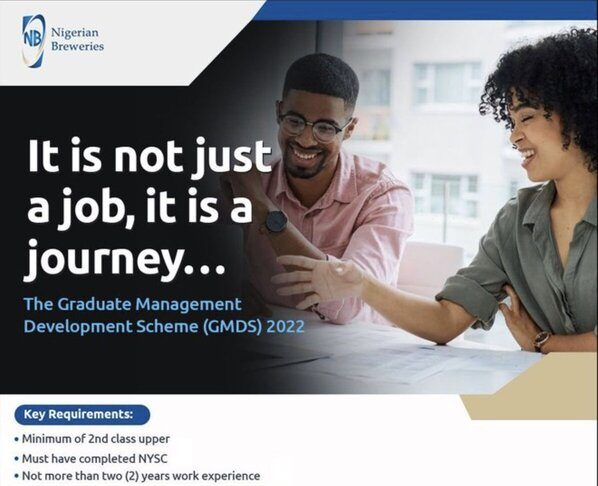 NB Nigerian Breweries

It is not just a job, it is a journey...

The Graduate Management Development Scheme (GMDS) 2022

Key Requirements:

• Minimum of 2nd class upper
• Must have completed NYSC
• Not more than two (2) years work experience